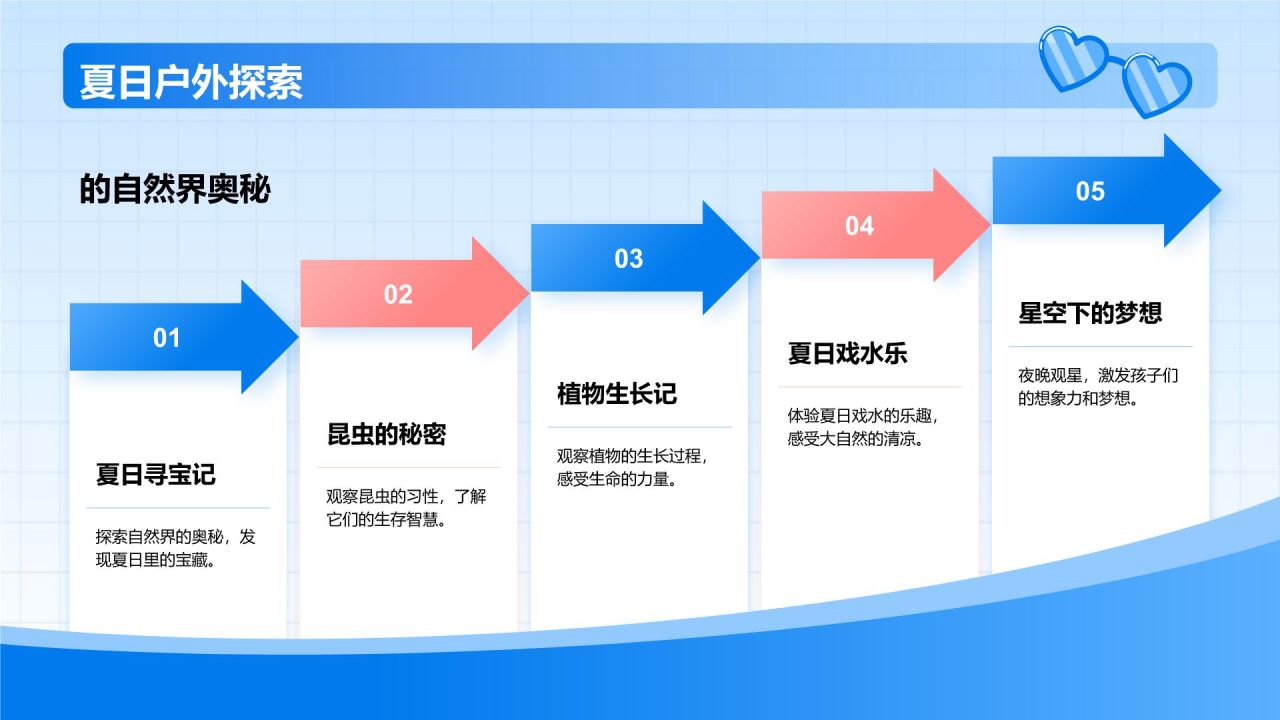 夏日户外探索

的自然界奥秘

01

夏日寻宝记

探索自然界的奥秘，发现夏日里的宝藏。

02

昆虫的秘密

观察昆虫的习性，了解它们的生存智慧。

03

植物生长记

观察植物的生长过程，感受生命的力量。

04

夏日戏水乐

体验夏日戏水的乐趣，感受大自然的清凉。

05

星空下的梦想

夜晚观星，激发孩子们的想象力和梦想。